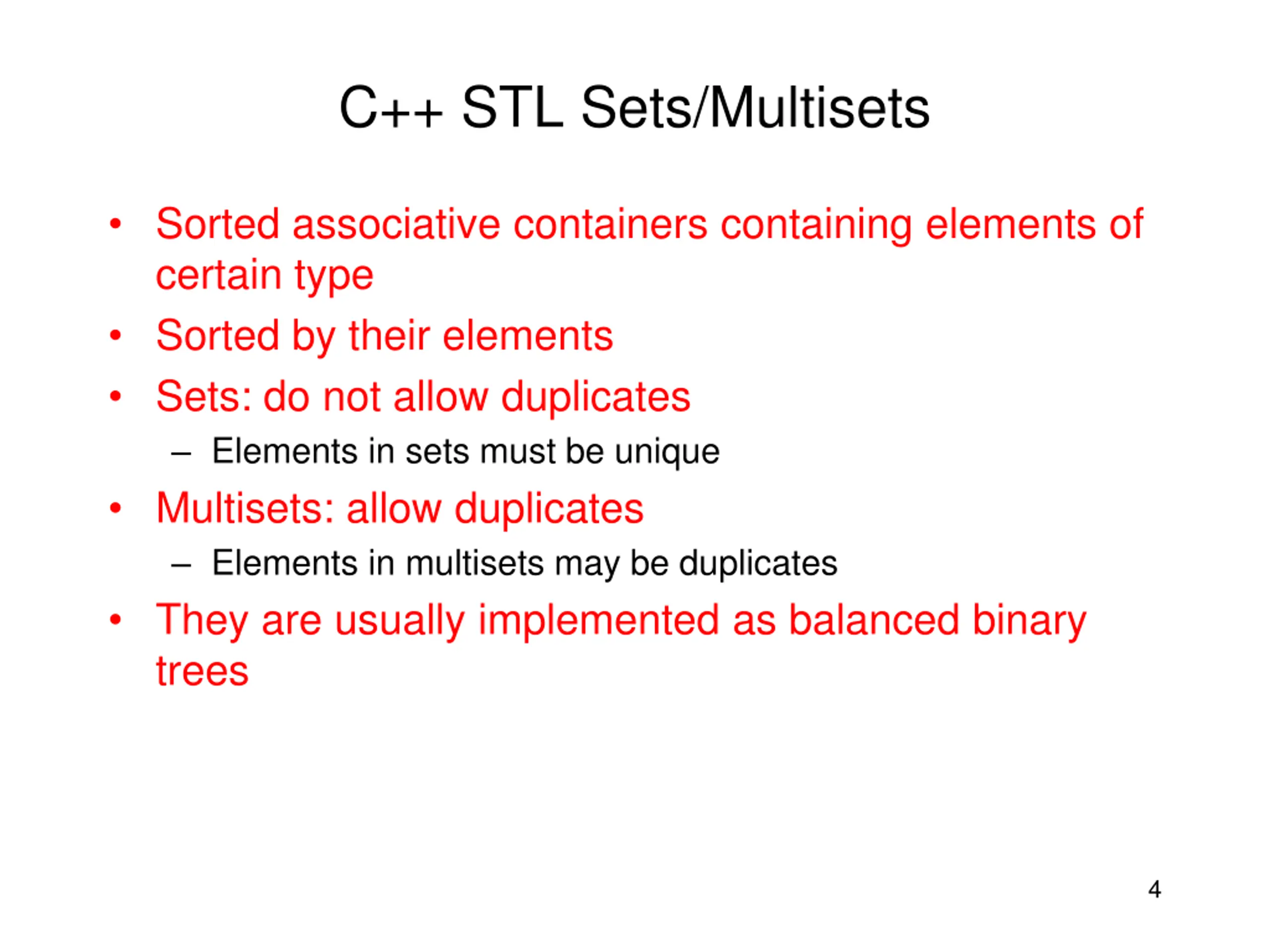 C++ STL Sets/Multisets

• Sorted associative containers containing elements of certain type
• Sorted by their elements
• Sets: do not allow duplicates
  – Elements in sets must be unique
• Multisets: allow duplicates
  – Elements in multisets may be duplicates
• They are usually implemented as balanced binary trees

4